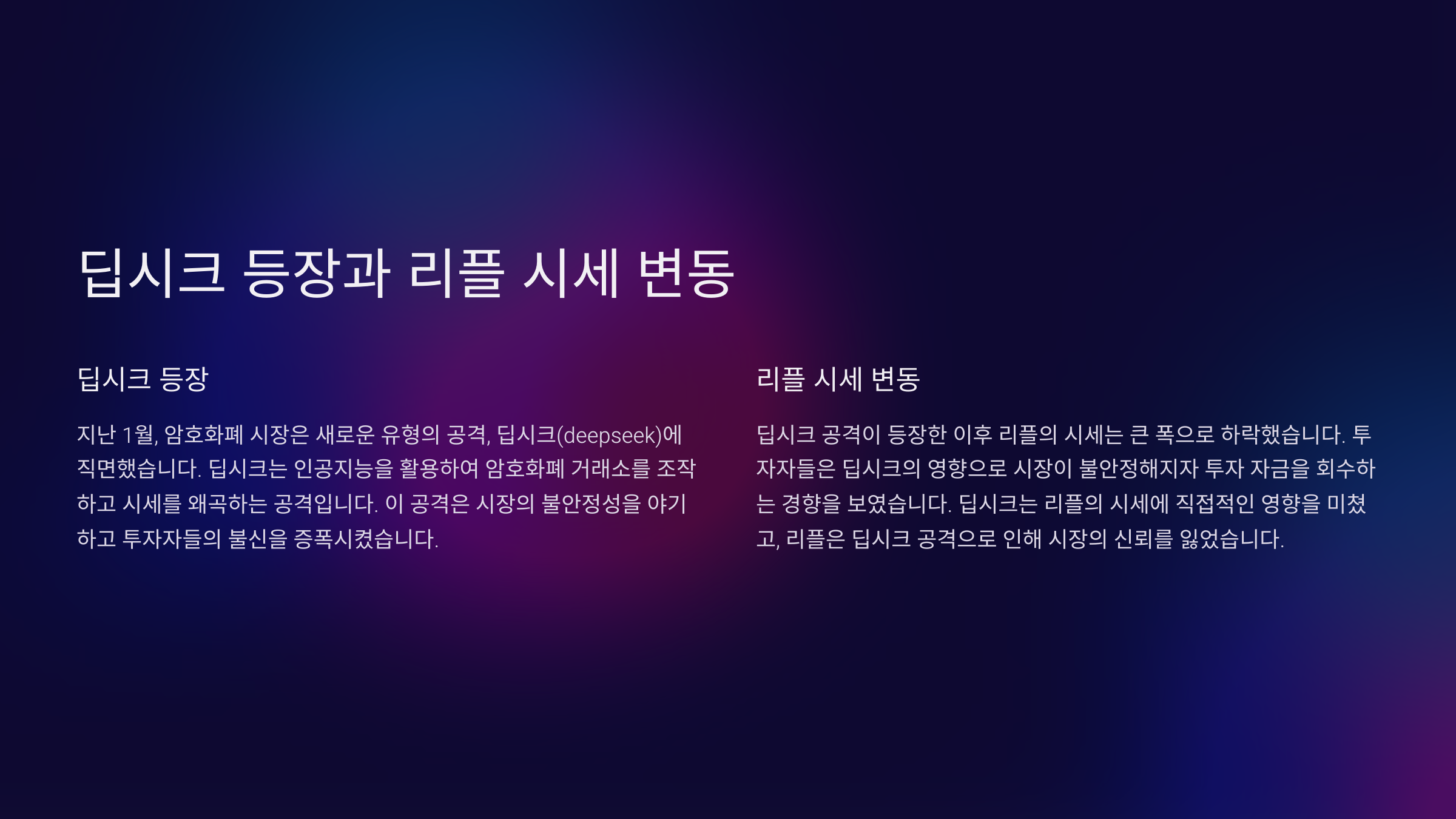 딥시크 등장과 리플 시세 변동

딥시크 등장

지난 1월, 암호화폐 시장은 새로운 유형의 공격, 딥시크(deepseek)에 직면했습니다. 딥시크는 인공지능을 활용하여 암호화폐 거래소를 조작하고 시세를 왜곡하는 공격입니다. 이 공격은 시장의 불안정성을 야기하고 투자자들의 불신을 증폭시켰습니다.

리플 시세 변동

딥시크 공격이 등장한 이후 리플의 시세는 큰 폭으로 하락했습니다. 투자자들은 딥시크의 영향으로 시장이 불안정해지자 투자 자금을 회수하는 경향을 보였습니다. 딥시크는 리플의 시세에 직접적인 영향을 미쳤고, 리플은 딥시크 공격으로 인해 시장의 신뢰를 잃었습니다.